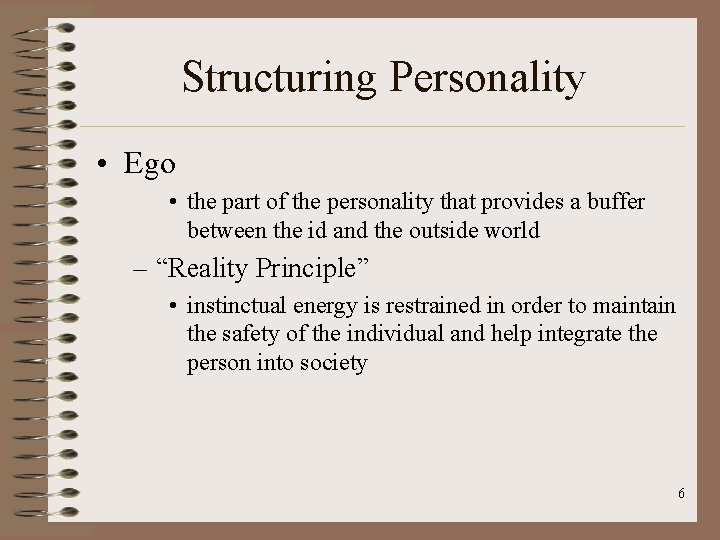 Structuring Personality

• Ego

• the part of the personality that provides a buffer between the id and the outside world

– “Reality Principle”

• instinctual energy is restrained in order to maintain the safety of the individual and help integrate the person into society

6